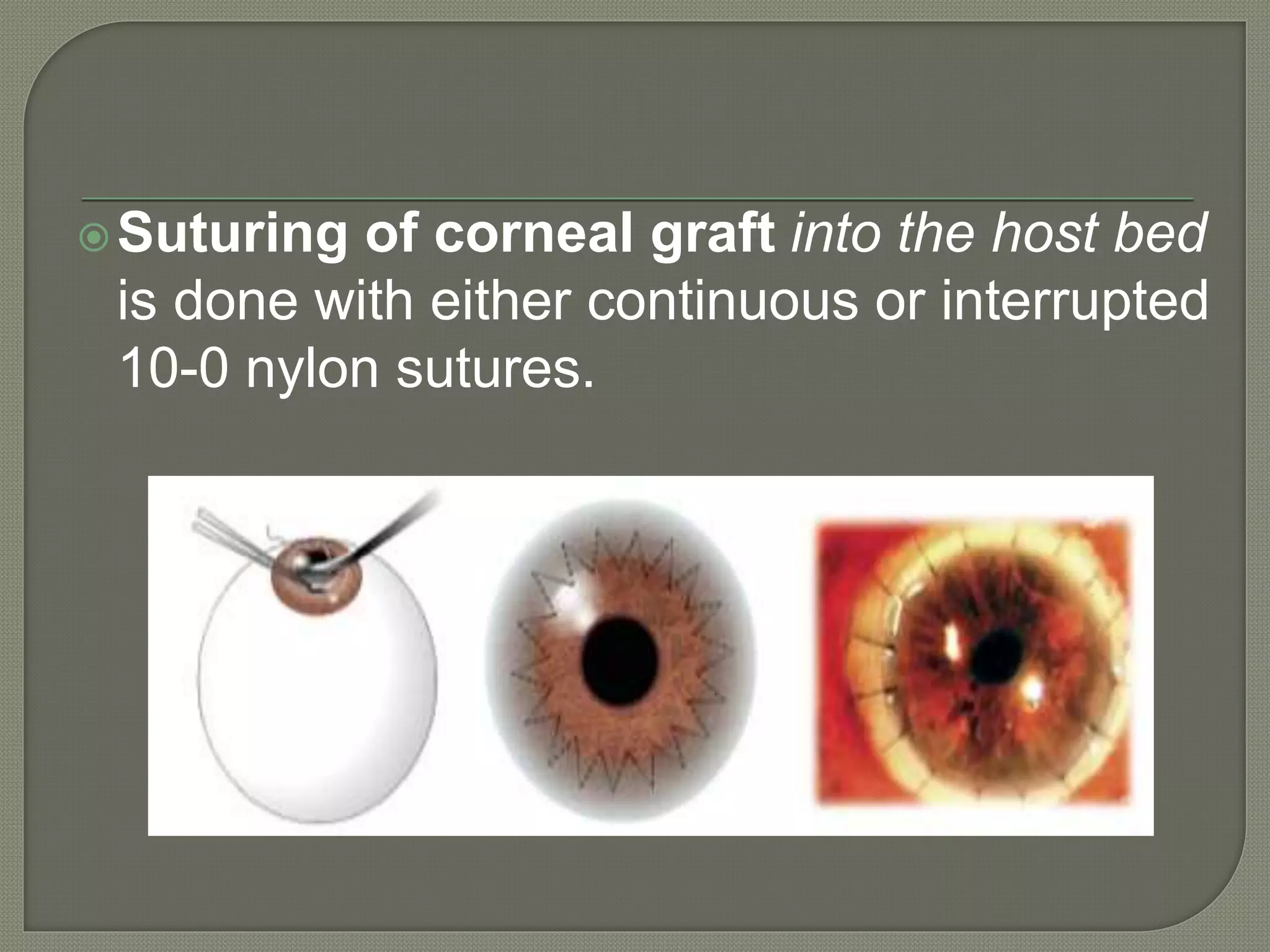 Suturing of corneal graft into the host bed is done with either continuous or interrupted 10-0 nylon sutures.